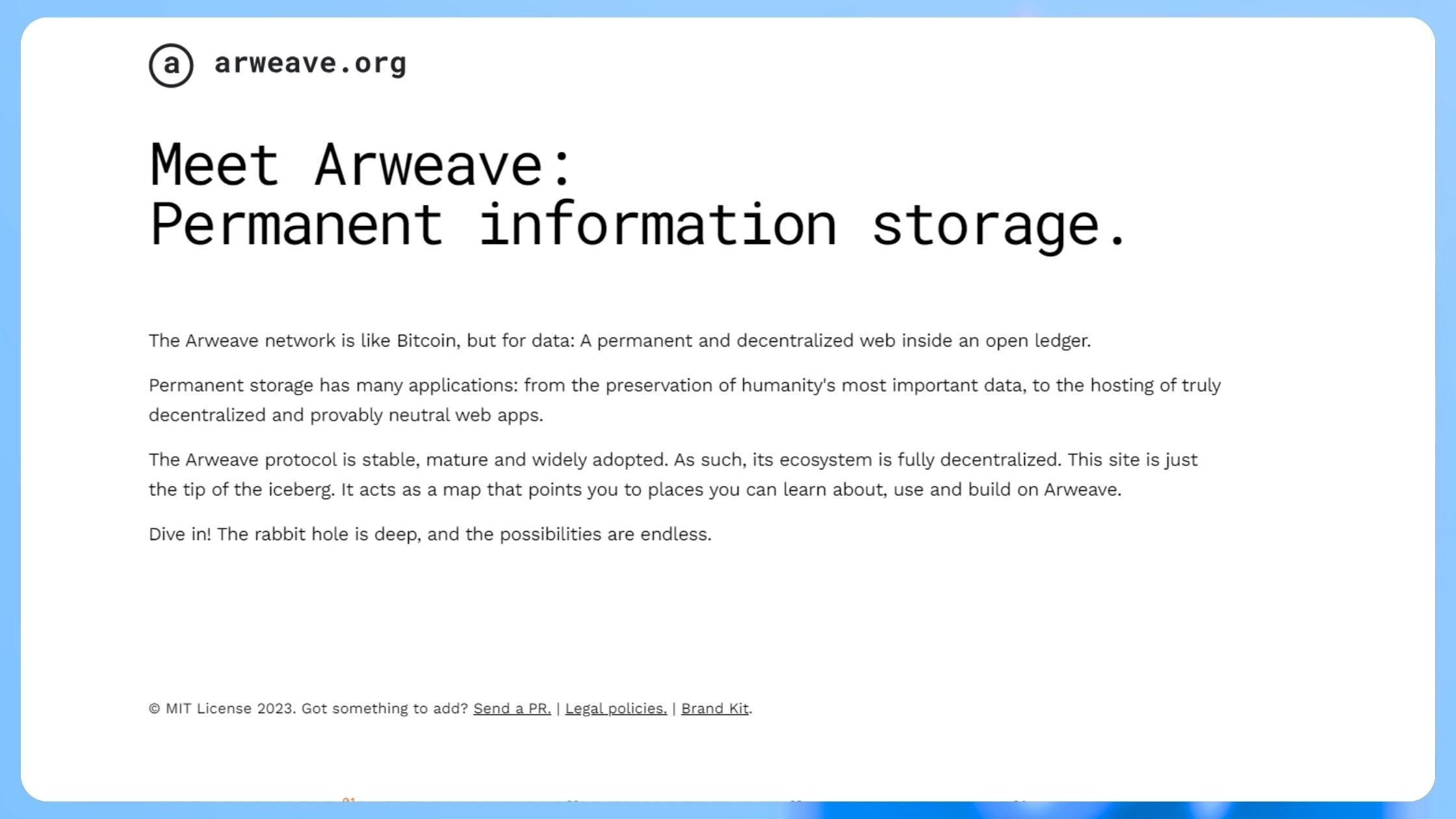 a arweave.org

Meet Arweave:
Permanent information storage.

The Arweave network is like Bitcoin, but for data: A permanent and decentralized web inside an open ledger.

Permanent storage has many applications: from the preservation of humanity's most important data, to the hosting of truly decentralized and provably neutral web apps.

The Arweave protocol is stable, mature and widely adopted. As such, its ecosystem is fully decentralized. This site is just the tip of the iceberg. It acts as a map that points you to places you can learn about, use and build on Arweave.

Dive in! The rabbit hole is deep, and the possibilities are endless.

© MIT License 2023. Got something to add? Send a PR. | Legal policies. | Brand Kit.